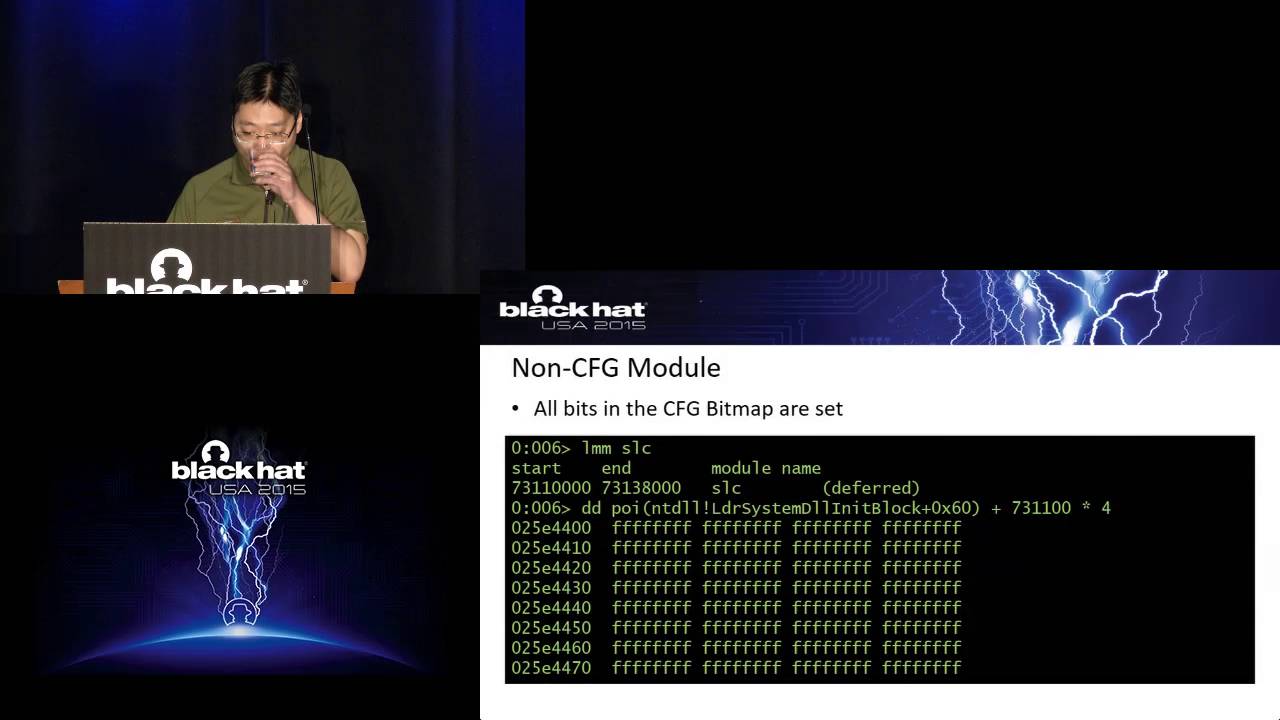 black hat

black hat
USA 2015

black hat
USA 2015

Non-CFG Module

• All bits in the CFG Bitmap are set

0:006> lmm slc
start end module name
73110000 73138000 slc (deferred)
0:006> dd poi(ntdll!LdrSystemDllInitBlock+0x60) + 731100 * 4
025e4400 ffffffff ffffffff ffffffff ffffffff
025e4410 ffffffff ffffffff ffffffff ffffffff
025e4420 ffffffff ffffffff ffffffff ffffffff
025e4430 ffffffff ffffffff ffffffff ffffffff
025e4440 ffffffff ffffffff ffffffff ffffffff
025e4450 ffffffff ffffffff ffffffff ffffffff
025e4460 ffffffff ffffffff ffffffff ffffffff
025e4470 ffffffff ffffffff ffffffff ffffffff